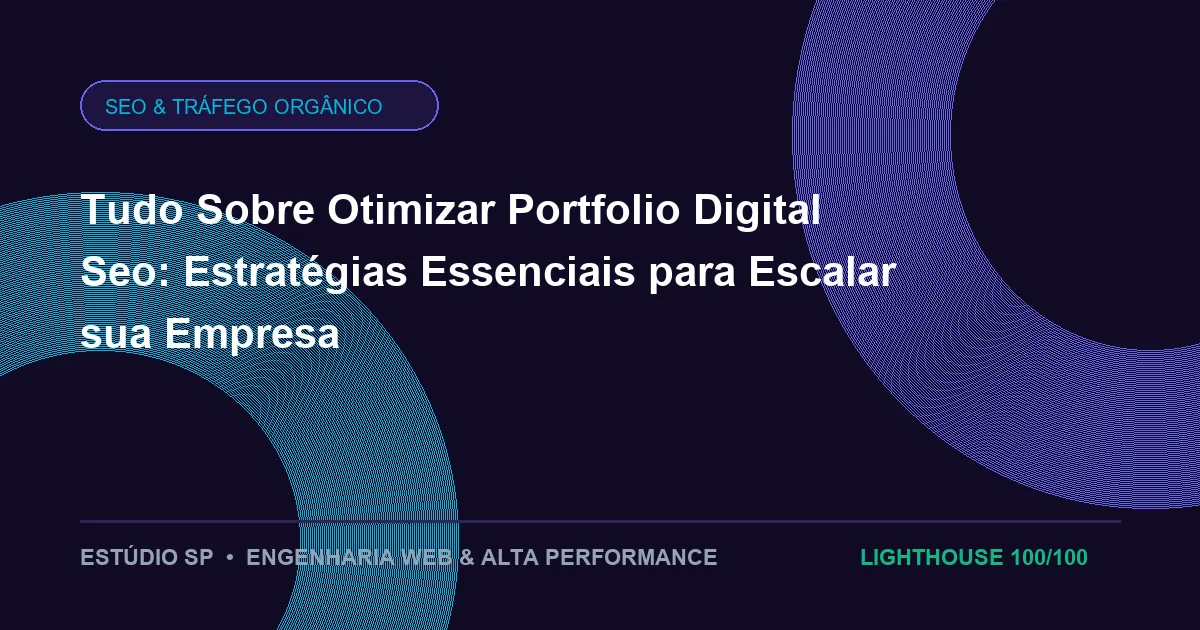 SEO & TRÁFEGO ORGÂNICO

Tudo Sobre Otimizar Portfolio Digital Seo: Estratégias Essenciais para Escalar sua Empresa

ESTÚDIO SP • ENGENHARIA WEB & ALTA PERFORMANCE

LIGHTHOUSE 100/100